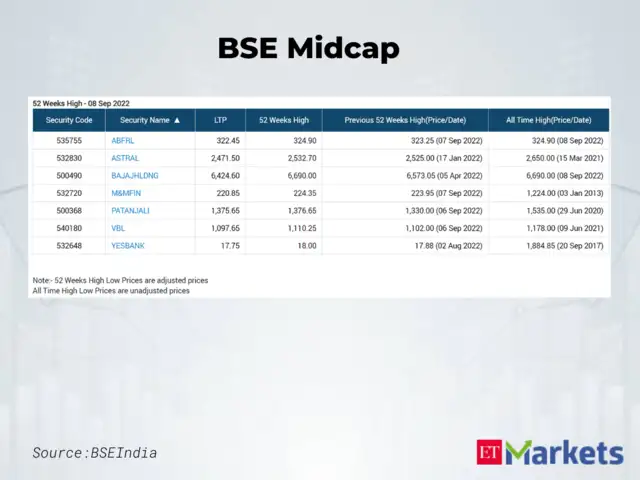 BSE Midcap

52 Weeks High - 08 Sep 2022

| Security Code | Security Name ▲ | LTP | 52 Weeks High | Previous 52 Weeks High(Price/Date) | All Time High(Price/Date) |
|---|---|---|---|---|---|
| 535755 | ABFRL | 322.45 | 324.90 | 323.25 (07 Sep 2022) | 324.90 (08 Sep 2022) |
| 532830 | ASTRAL | 2,471.50 | 2,532.70 | 2,525.00 (17 Jan 2022) | 2,650.00 (15 Mar 2021) |
| 500490 | BAJAJHLDNG | 6,424.60 | 6,690.00 | 6,573.05 (05 Apr 2022) | 6,690.00 (08 Sep 2022) |
| 532720 | M&MFIN | 220.85 | 224.35 | 223.95 (07 Sep 2022) | 1,224.00 (03 Jan 2013) |
| 500368 | PATANJALI | 1,375.65 | 1,376.65 | 1,330.00 (06 Sep 2022) | 1,535.00 (29 Jun 2020) |
| 540180 | VBL | 1,097.65 | 1,110.25 | 1,102.00 (06 Sep 2022) | 1,178.00 (09 Jun 2021) |
| 532648 | YESBANK | 17.75 | 18.00 | 17.88 (02 Aug 2022) | 1,884.85 (20 Sep 2017) |

Note:- 52 Weeks High Low Prices are adjusted prices
All Time High Low Prices are unadjusted prices

Source:BSEIndia

ET Markets